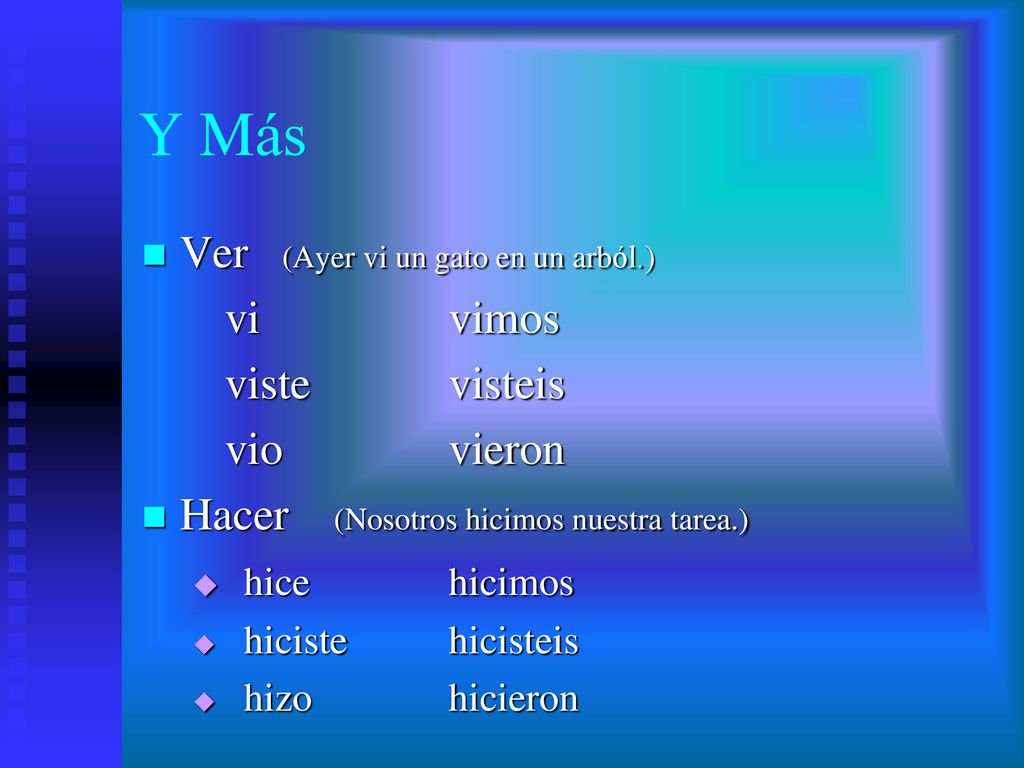 Y Más

Ver (Ayer vi un gato en un arból.)

vi vimos
viste visteis
vio vieron

Hacer (Nosotros hicimos nuestra tarea.)

hice hicimos
hiciste hicisteis
hizo hicieron